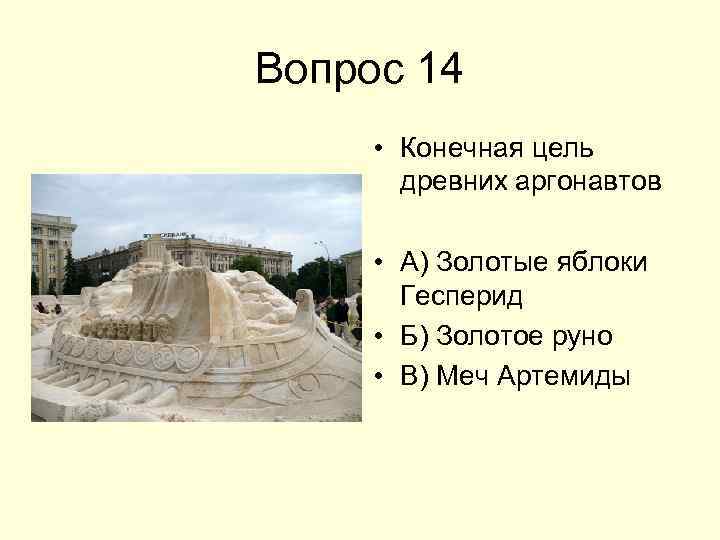 Вопрос 14

• Конечная цель древних аргонавтов

• А) Золотые яблоки Гесперид
• Б) Золотое руно
• В) Меч Артемиды